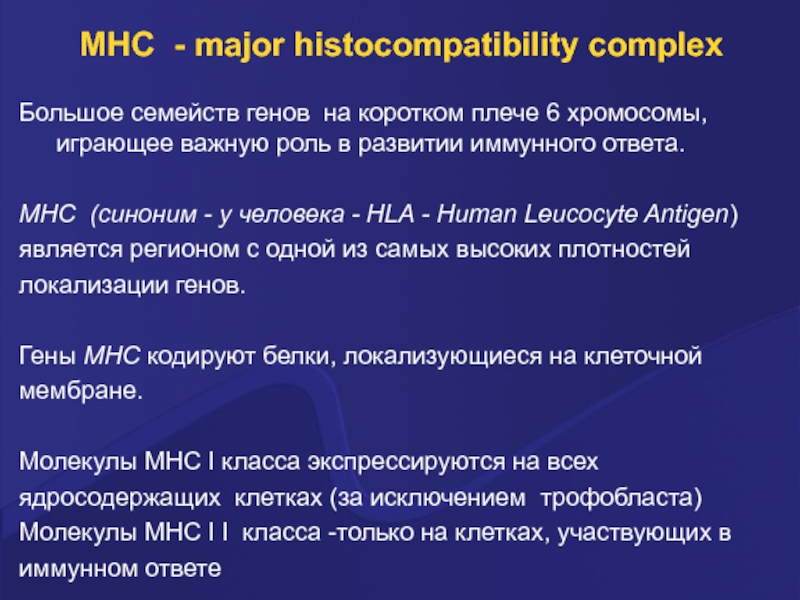 MHC - major histocompatibility complex

Большое семейств генов на коротком плече 6 хромосомы, играющее важную роль в развитии иммунного ответа.

MHC (синоним - у человека - HLA - Human Leucocyte Antigen) является регионом с одной из самых высоких плотностей локализации генов.

Гены MHC кодируют белки, локализующиеся на клеточной мембране.

Молекулы MHC I класса экспрессируются на всех ядросодержащих клетках (за исключением трофобласта)
Молекулы MHC I I класса -только на клетках, участвующих в иммунном ответе